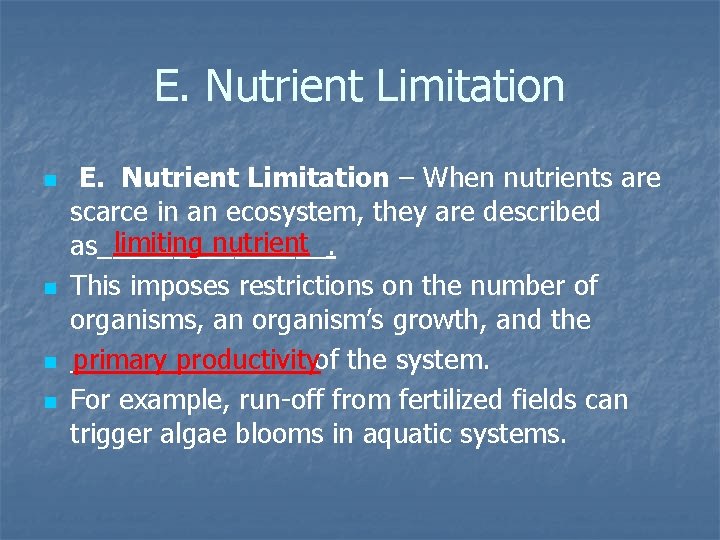 E. Nutrient Limitation

E. Nutrient Limitation – When nutrients are scarce in an ecosystem, they are described as limiting nutrient.

This imposes restrictions on the number of organisms, an organism's growth, and the

primary productivity of the system.

For example, run-off from fertilized fields can trigger algae blooms in aquatic systems.